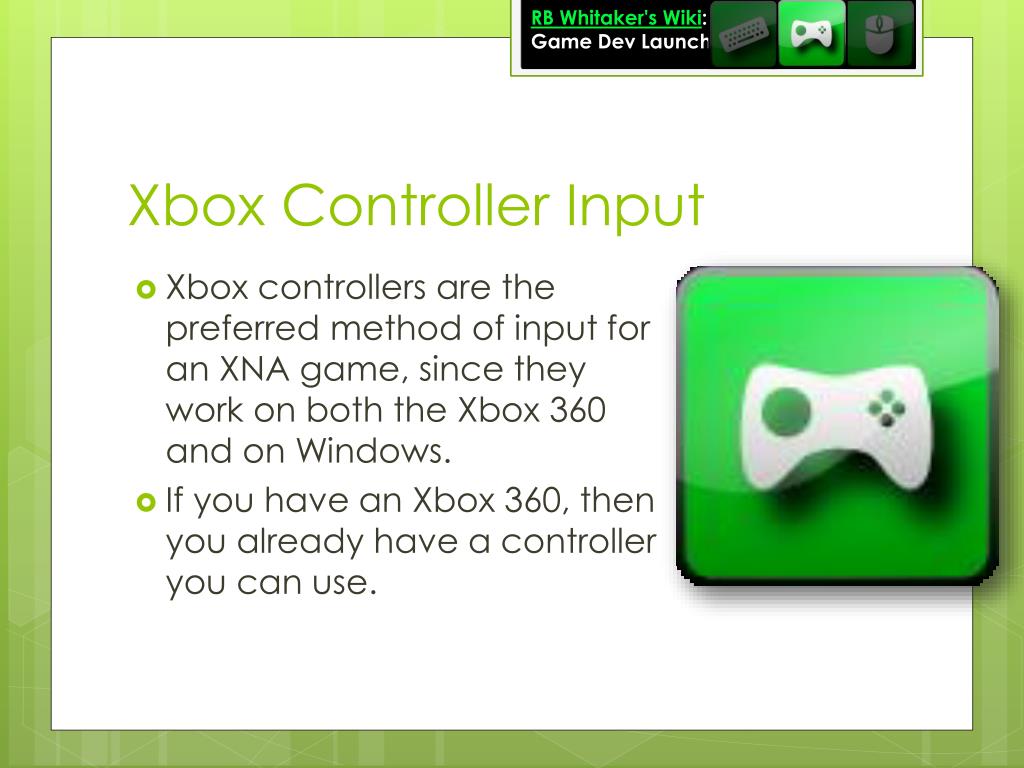 RB Whitaker's Wiki:
Game Dev Launch

Xbox Controller Input

Xbox controllers are the preferred method of input for an XNA game, since they work on both the Xbox 360 and on Windows.

If you have an Xbox 360, then you already have a controller you can use.